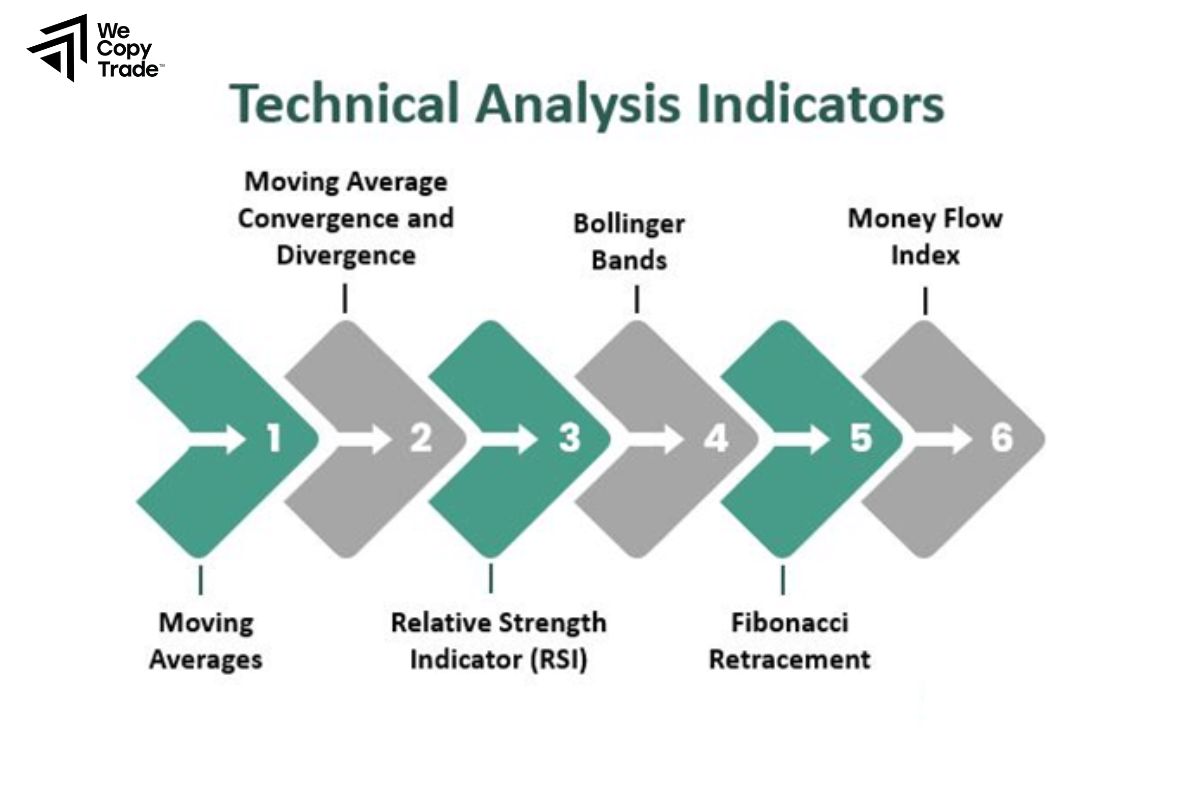 We Copy Trade™

Technical Analysis Indicators

Moving Average Convergence and Divergence

Bollinger Bands

Money Flow Index

1

2

3

4

5

6

Moving Averages

Relative Strength Indicator (RSI)

Fibonacci Retracement